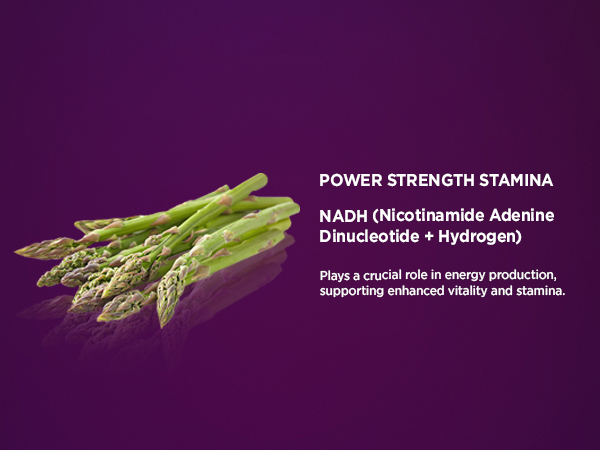 POWER STRENGTH STAMINA

NADH (Nicotinamide Adenine Dinucleotide + Hydrogen)

Plays a crucial role in energy production, supporting enhanced vitality and stamina.